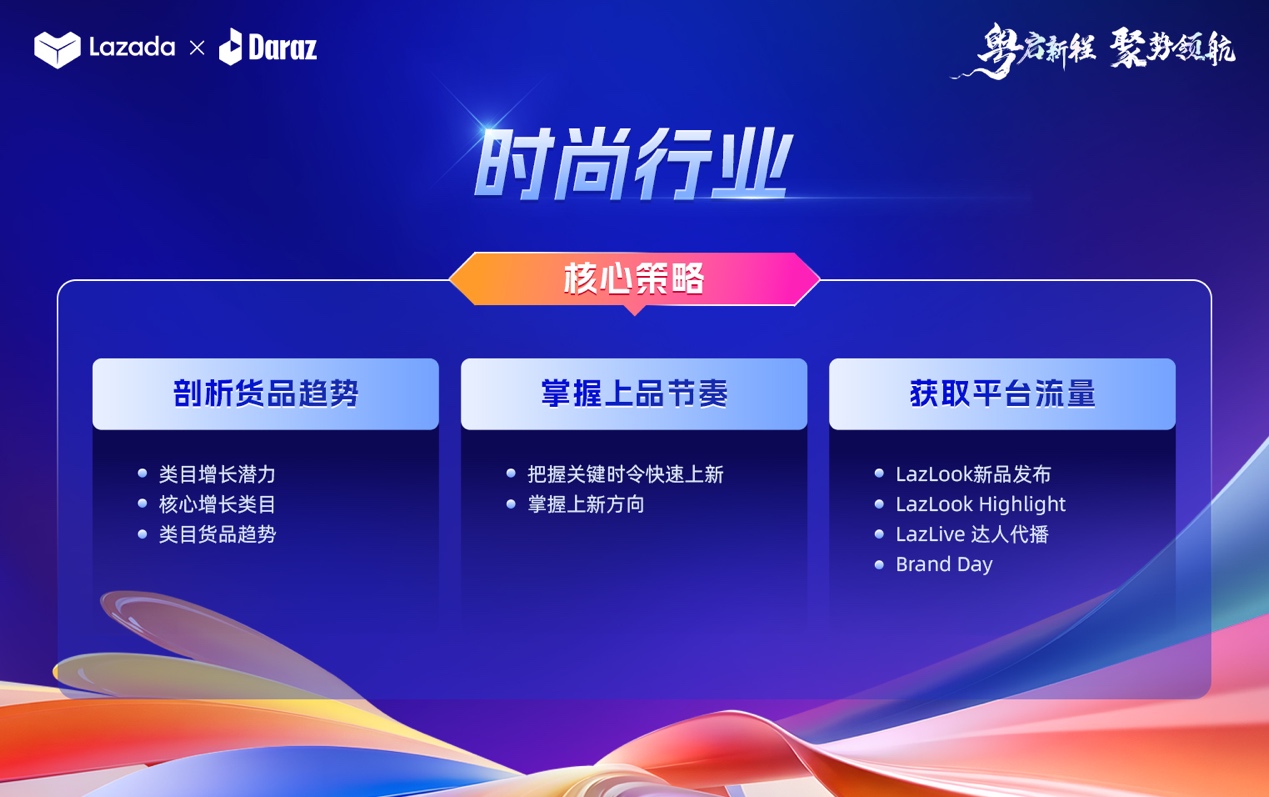 Lazada × Daraz

粤启新程 聚势领航

时尚行业

核心策略

剖析货品趋势

- 类目增长潜力
- 核心增长类目
- 类目货品趋势

掌握上品节奏

- 把握关键时令快速上新
- 掌握上新方向

获取平台流量

- LazLook新品发布
- LazLook Highlight
- LazLive 达人代播
- Brand Day